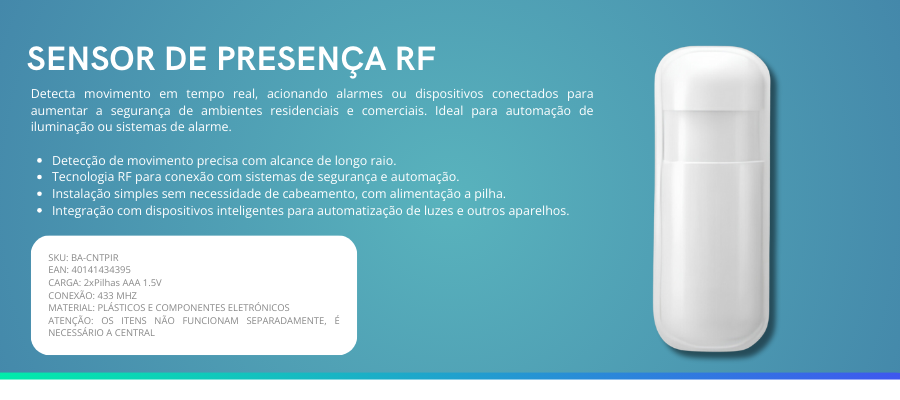 SENSOR DE PRESENÇA RF

Detecta movimento em tempo real, acionando alarmes ou dispositivos conectados para aumentar a segurança de ambientes residenciais e comerciais. Ideal para automação de iluminação ou sistemas de alarme.

- Detecção de movimento precisa com alcance de longo raio.
- Tecnologia RF para conexão com sistemas de segurança e automação.
- Instalação simples sem necessidade de cabeamento, com alimentação a pilha.
- Integração com dispositivos inteligentes para automatização de luzes e outros aparelhos.

SKU: BA-CNTPIR
EAN: 40141434395
CARGA: 2xPilhas AAA 1.5V
CONEXÃO: 433 MHZ
MATERIAL: PLÁSTICOS E COMPONENTES ELETRÔNICOS
ATENÇÃO: OS ITENS NÃO FUNCIONAM SEPARADAMENTE, É NECESSÁRIO A CENTRAL